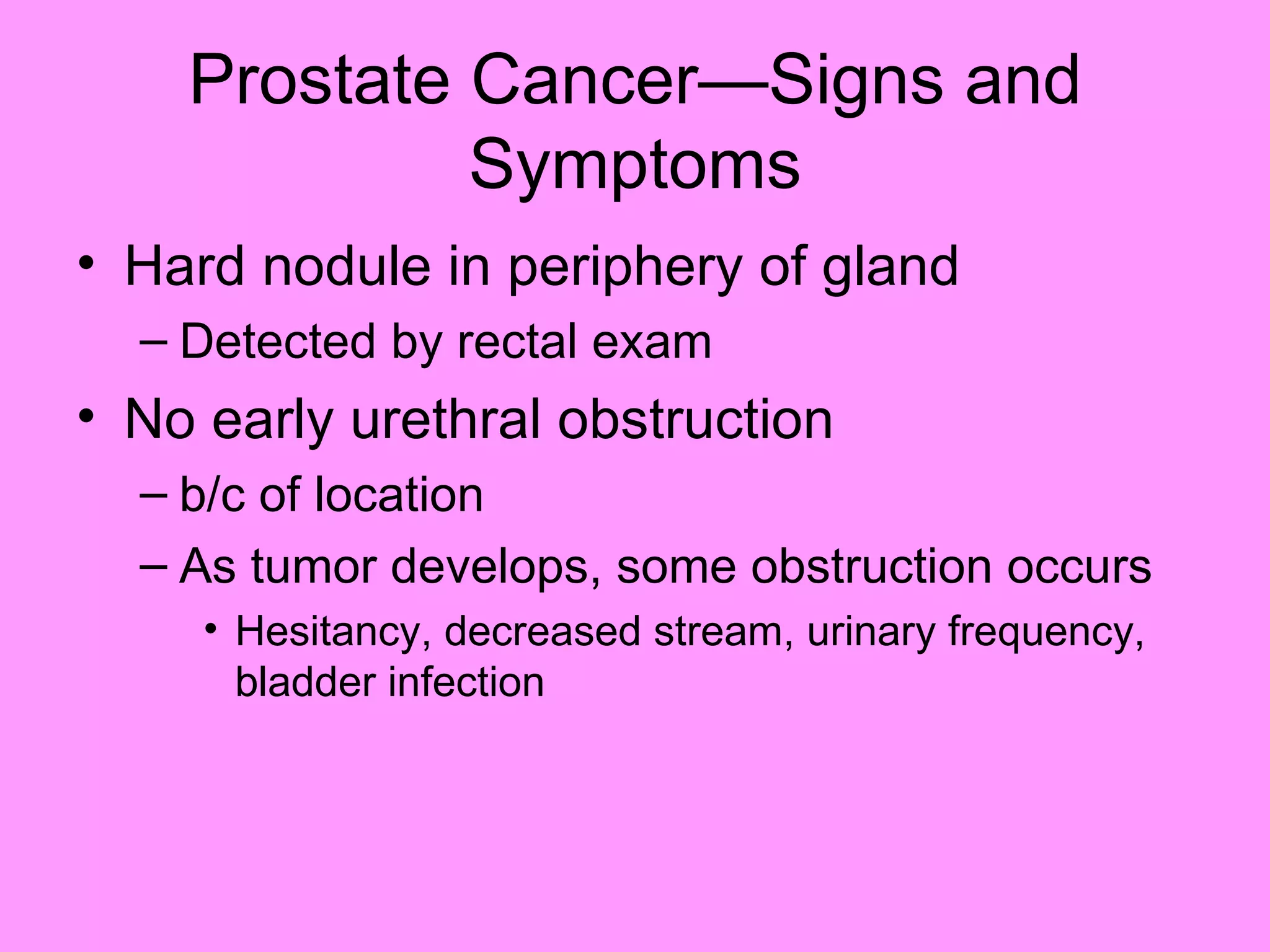 Prostate Cancer—Signs and Symptoms

• Hard nodule in periphery of gland
– Detected by rectal exam
• No early urethral obstruction
– b/c of location
– As tumor develops, some obstruction occurs
• Hesitancy, decreased stream, urinary frequency, bladder infection